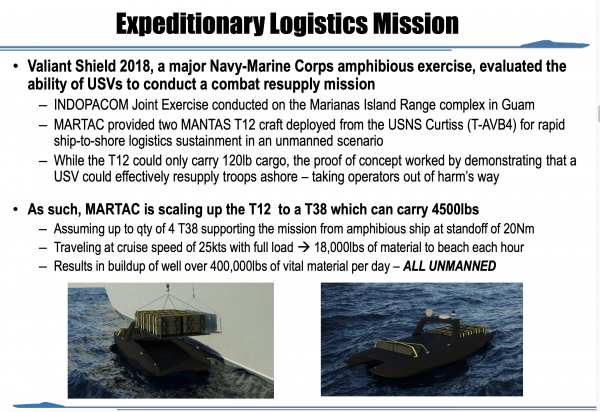 Expeditionary Logistics Mission

• Valiant Shield 2018, a major Navy-Marine Corps amphibious exercise, evaluated the ability of USVs to conduct a combat resupply mission

– INDOPACOM Joint Exercise conducted on the Marianas Island Range complex in Guam

– MARTAC provided two MANTAS T12 craft deployed from the USNS Curtiss (T-AVB4) for rapid ship-to-shore logistics sustainment in an unmanned scenario

– While the T12 could only carry 120lb cargo, the proof of concept worked by demonstrating that a USV could effectively resupply troops ashore – taking operators out of harm's way

• As such, MARTAC is scaling up the T12 to a T38 which can carry 4500lbs

– Assuming up to qty of 4 T38 supporting the mission from amphibious ship at standoff of 20Nm

– Traveling at cruise speed of 25kts with full load → 18,000lbs of material to beach each hour

– Results in buildup of well over 400,000lbs of vital material per day – ALL UNMANNED